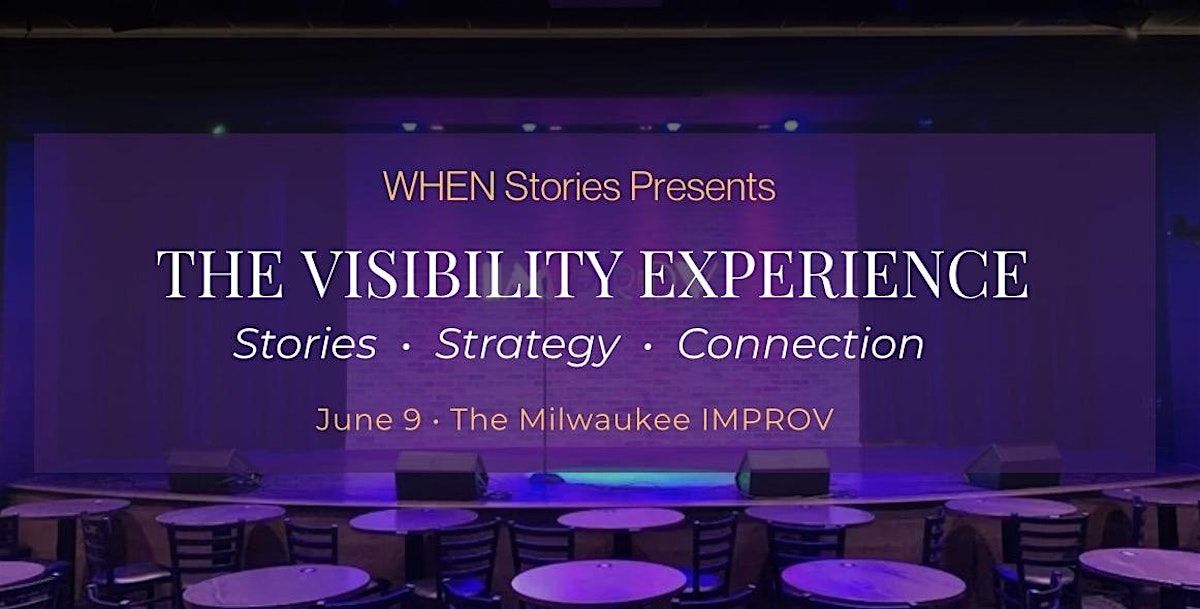 WHEN Stories Presents

THE VISIBILITY EXPERIENCE

Stories · Strategy · Connection

June 9 · The Milwaukee IMPROV